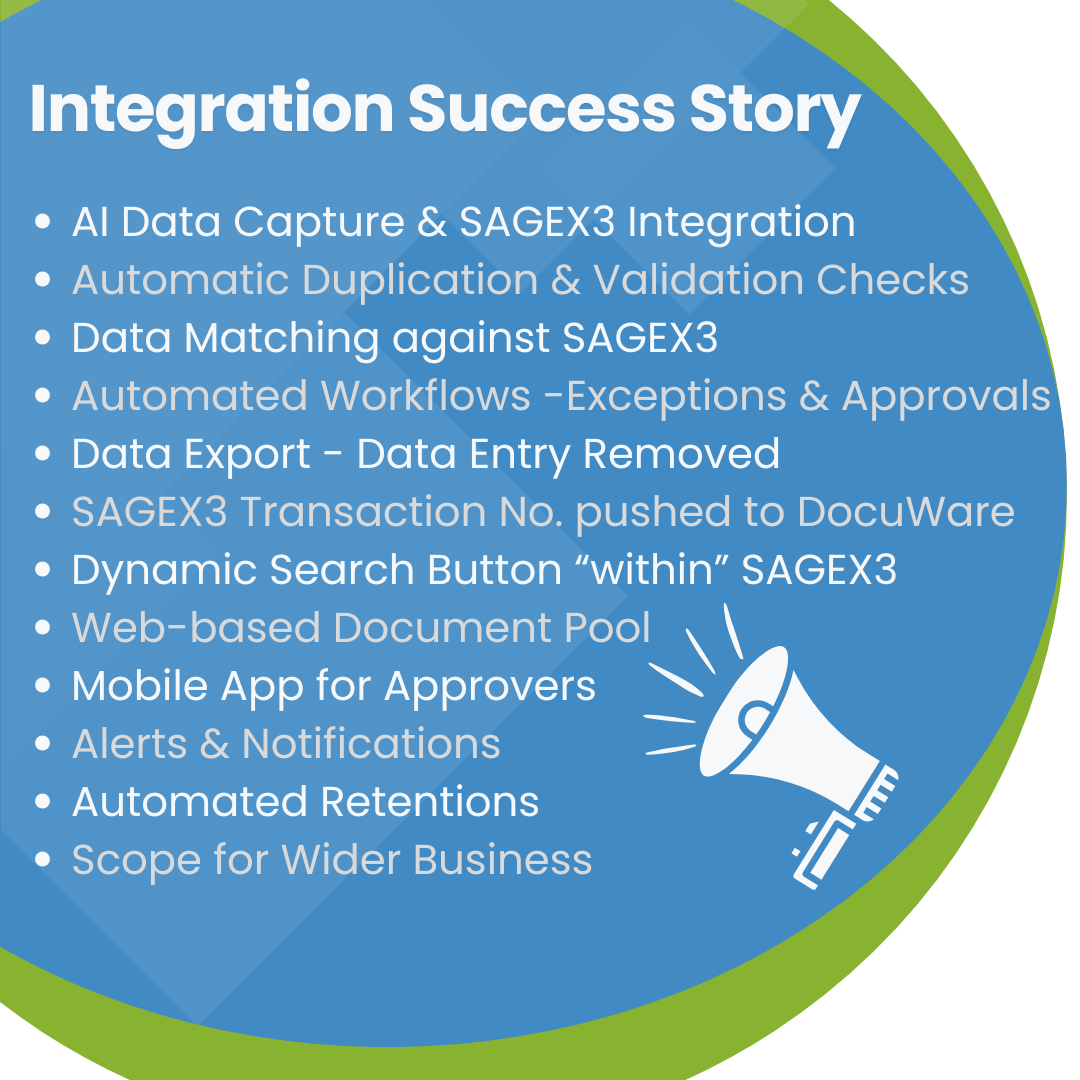 Integration Success Story

- AI Data Capture & SAGEX3 Integration
- Automatic Duplication & Validation Checks
- Data Matching against SAGEX3
- Automated Workflows -Exceptions & Approvals
- Data Export - Data Entry Removed
- SAGEX3 Transaction No. pushed to DocuWare
- Dynamic Search Button “within” SAGEX3
- Web-based Document Pool
- Mobile App for Approvers
- Alerts & Notifications
- Automated Retentions
- Scope for Wider Business